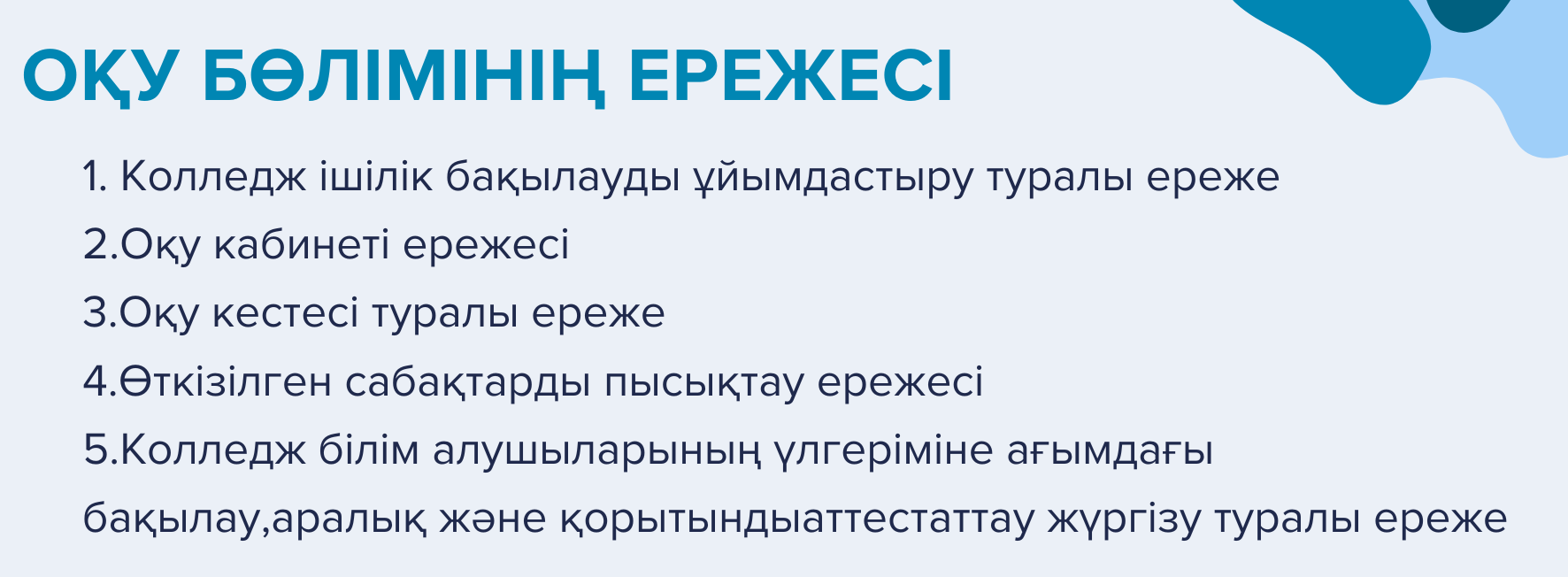 ОҚУ БӨЛІМІНІҢ ЕРЕЖЕСІ

1. Колледж ішілік бақылауды ұйымдастыру туралы ереже
2.Оқу кабинеті ережесі
3.Оқу кестесі туралы ереже
4.Өткізілген сабақтарды пысықтау ережесі
5.Колледж білім алушыларының үлгеріміне ағымдағы бақылау,аралық және қорытындыаттестаттау жүргізу туралы ереже